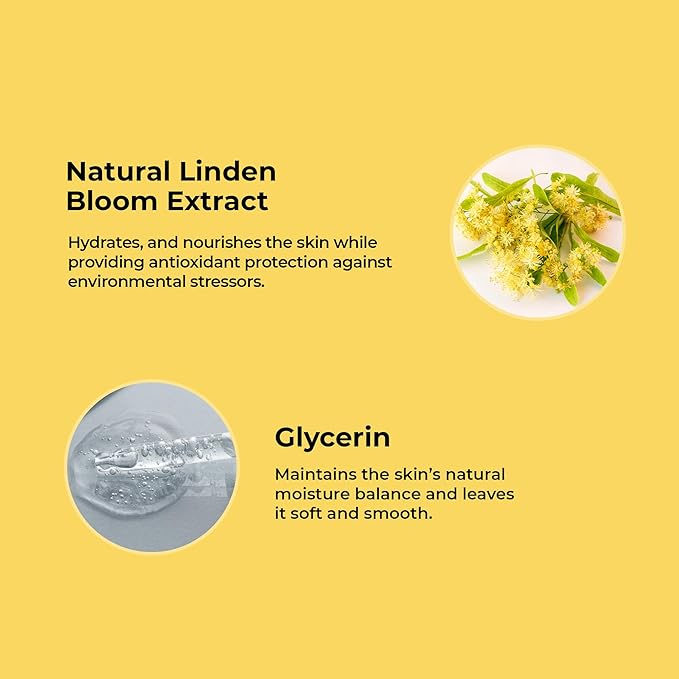 Natural Linden Bloom Extract

Hydrates, and nourishes the skin while providing antioxidant protection against environmental stressors.

Glycerin

Maintains the skin's natural moisture balance and leaves it soft and smooth.